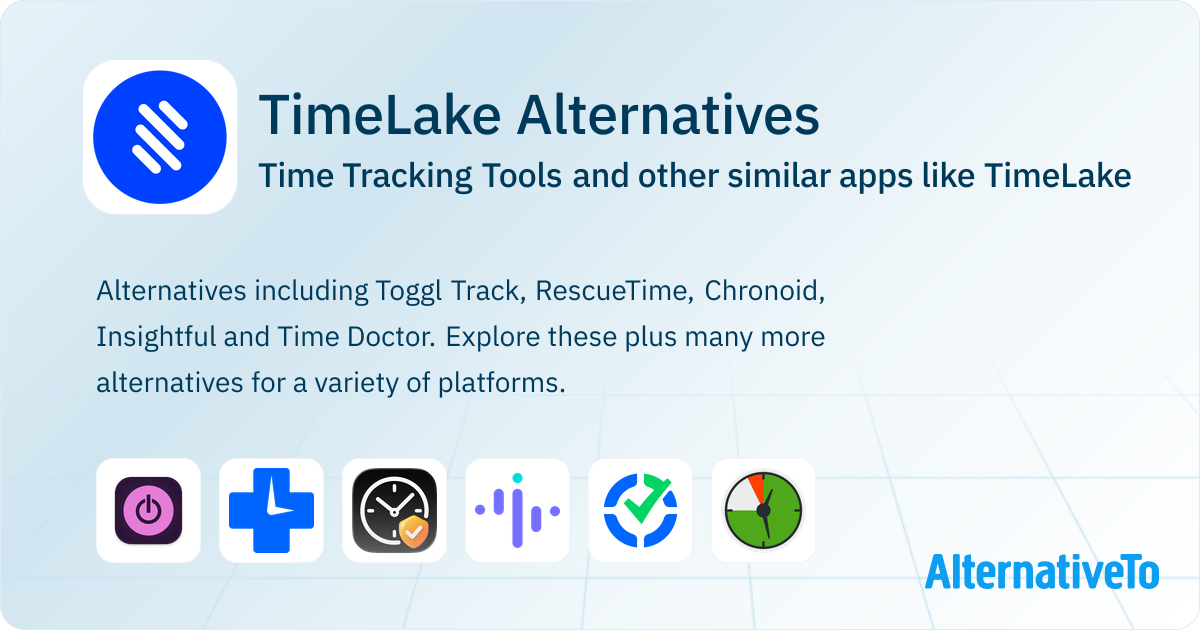 TimeLake Alternatives

Time Tracking Tools and other similar apps like TimeLake

Alternatives including Toggl Track, RescueTime, Chronoid, Insightful and Time Doctor. Explore these plus many more alternatives for a variety of platforms.

AlternativeTo